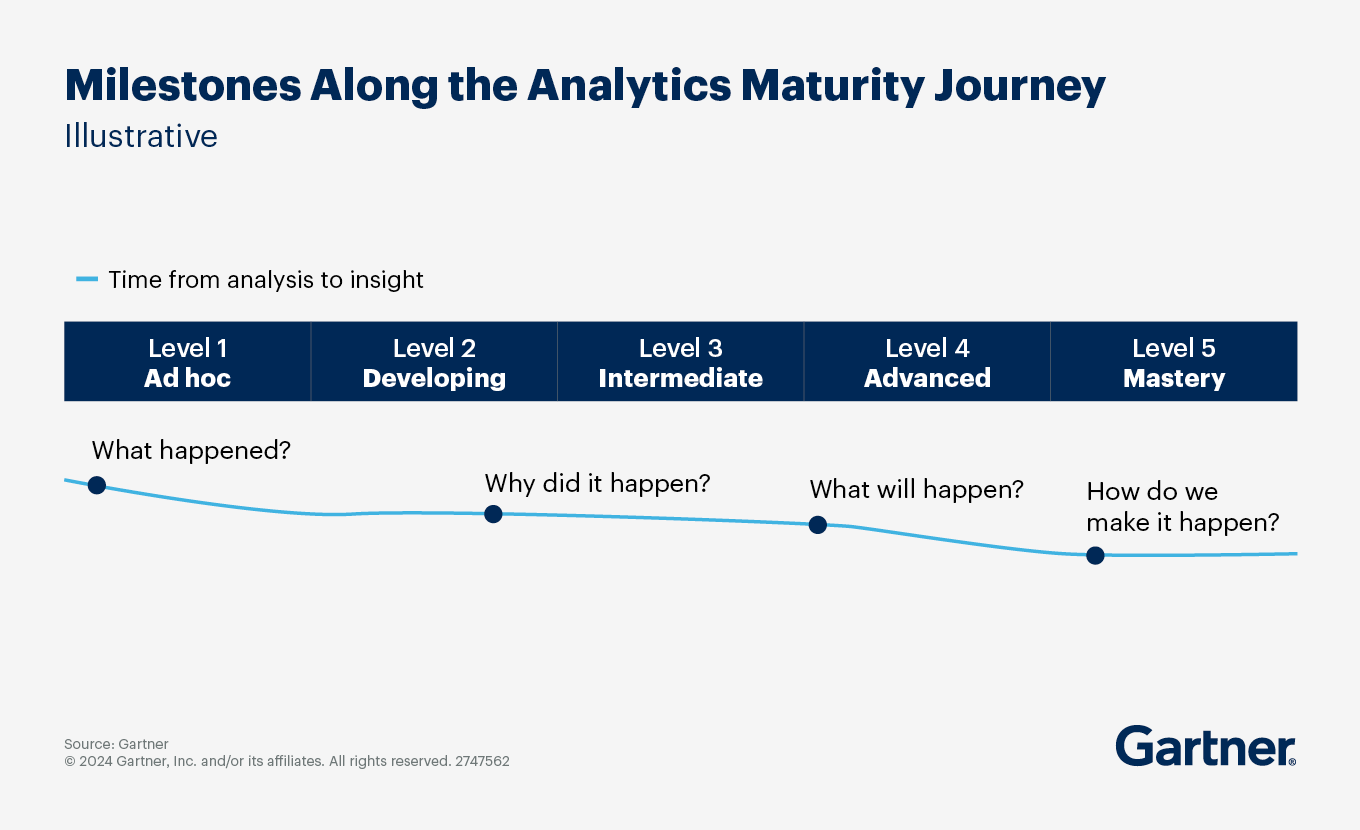 Milestones Along the Analytics Maturity Journey
Illustrative

Time from analysis to insight

| Level 1 Ad hoc | Level 2 Developing | Level 3 Intermediate | Level 4 Advanced | Level 5 Mastery |
|---|---|---|---|---|

What happened?

Why did it happen?

What will happen?

How do we make it happen?

Source: Gartner
© 2024 Gartner, Inc. and/or its affiliates. All rights reserved. 2747562

Gartner®